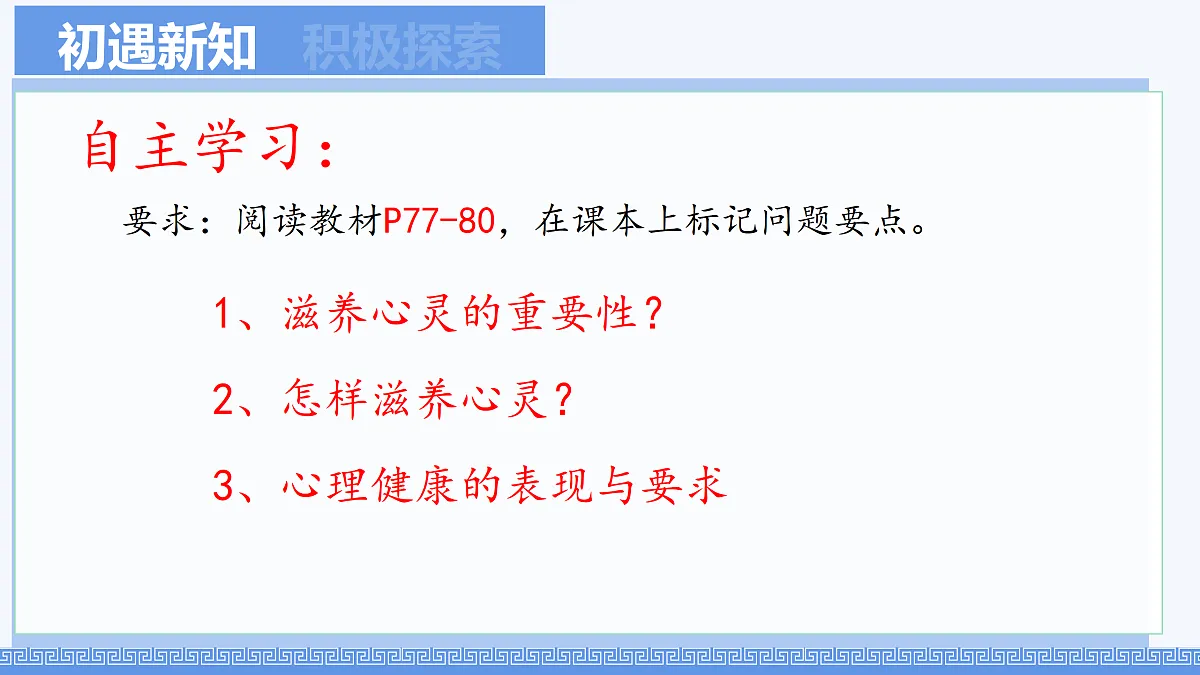 初遇新知　积极探索

自主学习：

要求：阅读教材P77-80，在课本上标记问题要点。

1、滋养心灵的重要性？

2、怎样滋养心灵？

3、心理健康的表现与要求